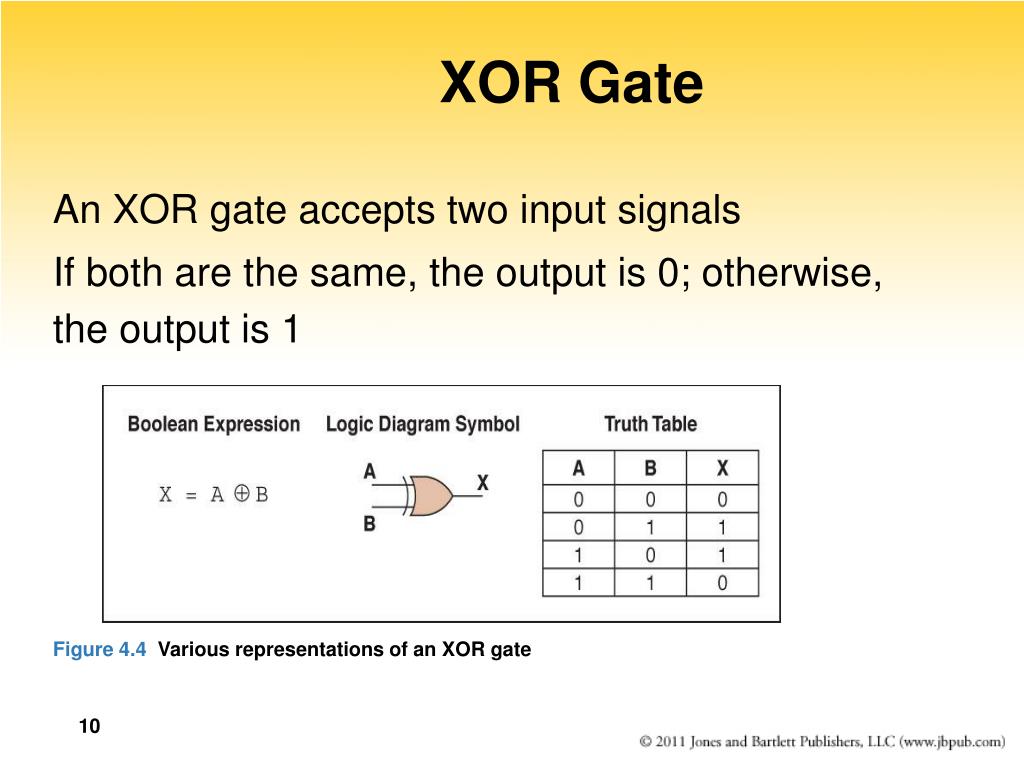 XOR Gate

An XOR gate accepts two input signals

If both are the same, the output is 0; otherwise, the output is 1

Boolean Expression

$X = A \oplus B$

Logic Diagram Symbol

A

B

X

Truth Table

| A | B | X |
|---|---|---|
| 0 | 0 | 0 |
| 0 | 1 | 1 |
| 1 | 0 | 1 |
| 1 | 1 | 0 |

Figure 4.4 Various representations of an XOR gate

10

© 2011 Jones and Bartlett Publishers, LLC (www.jbpub.com)